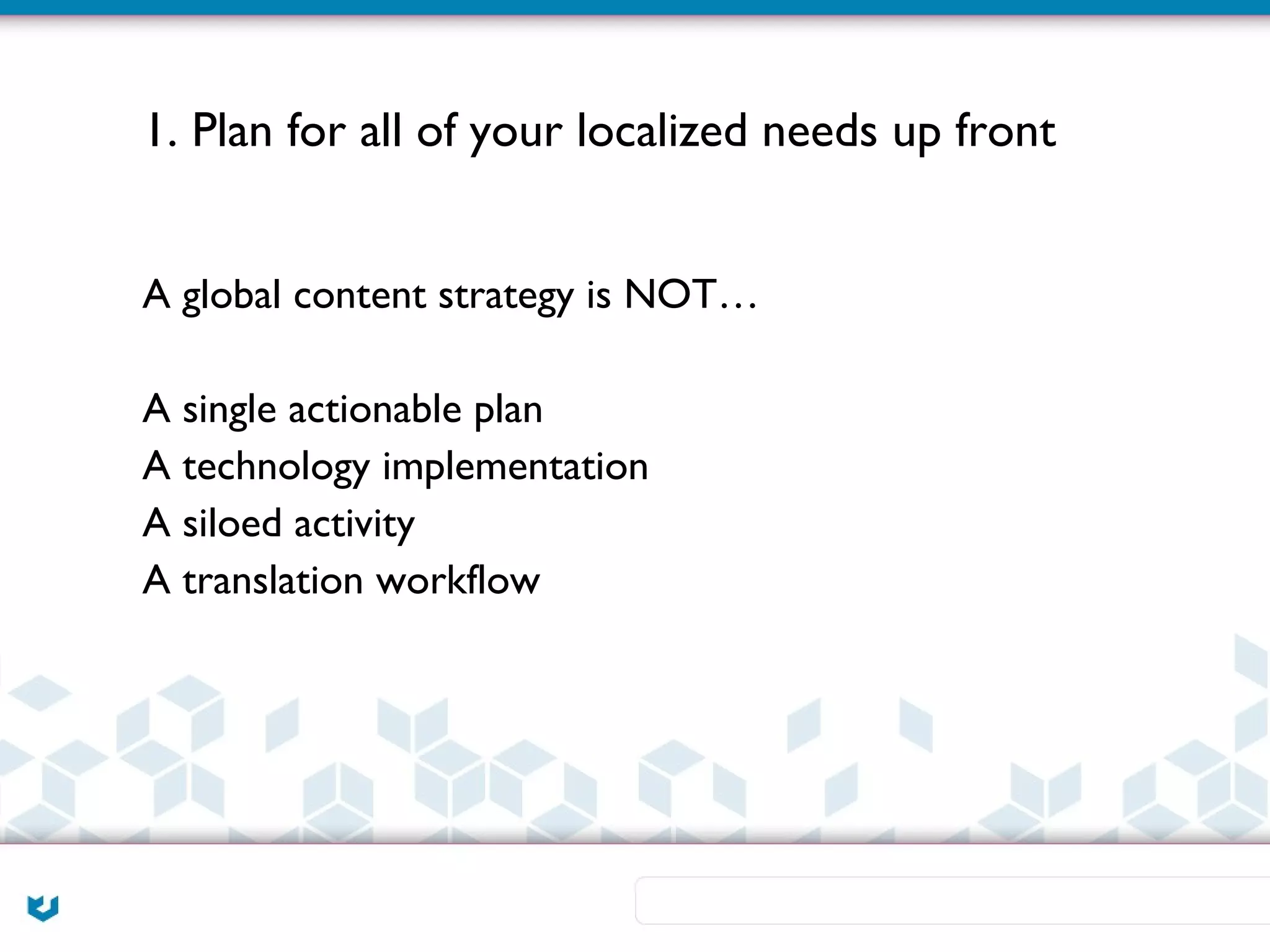 1. Plan for all of your localized needs up front

A global content strategy is NOT…

A single actionable plan
A technology implementation
A siloed activity
A translation workflow